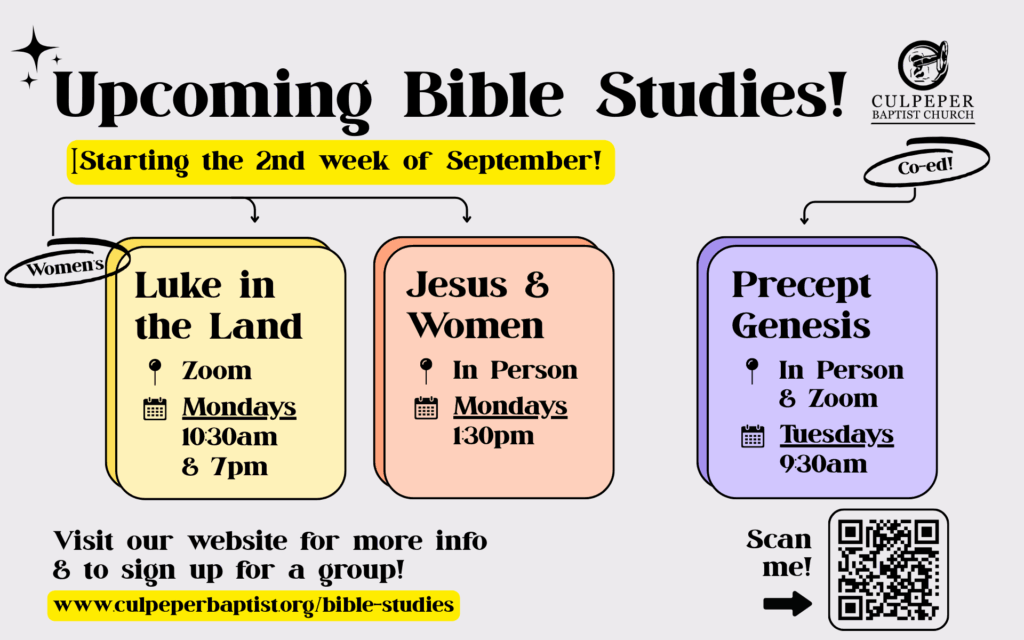 Upcoming Bible Studies!

CULPEPER BAPTIST CHURCH

[Starting the 2nd week of September!

Co-ed!

Women's

Luke in the Land

Zoom

Mondays 10:30am & 7pm

Jesus & Women

In Person

Mondays 1:30pm

Precept Genesis

In Person & Zoom

Tuesdays 9:30am

Visit our website for more info & to sign up for a group!

www.culpeperbaptist.org/bible-studies

Scan me!